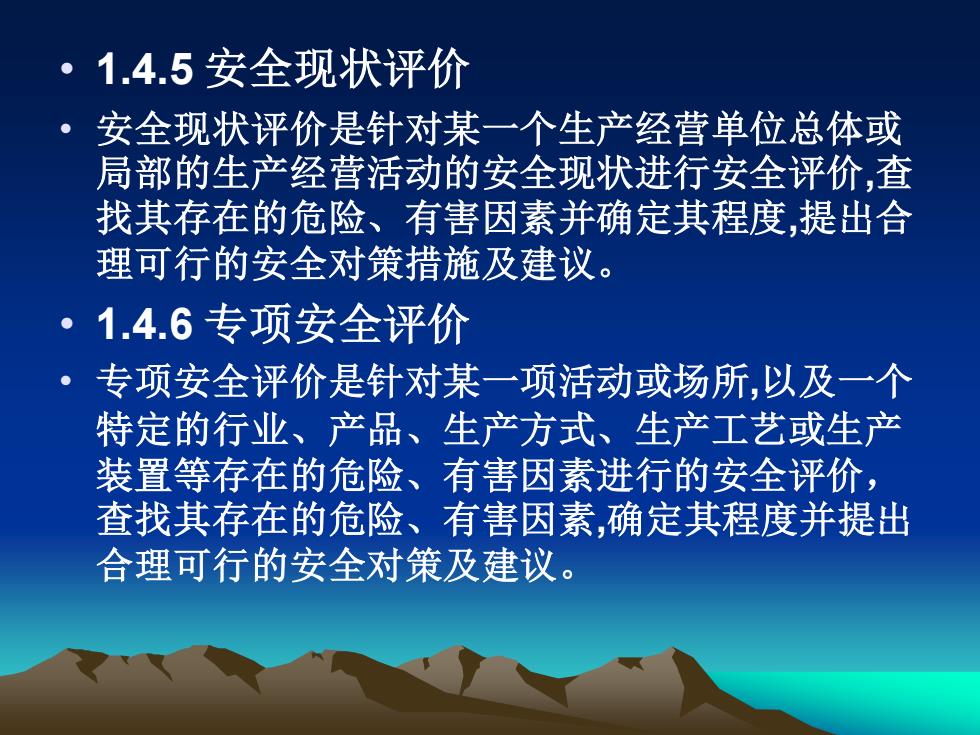 • 1.4.5 安全现状评价

• 安全现状评价是针对某一个生产经营单位总体或局部的生产经营活动的安全现状进行安全评价,查找其存在的危险、有害因素并确定其程度,提出合理可行的安全对策措施及建议。

• 1.4.6 专项安全评价

• 专项安全评价是针对某一项活动或场所,以及一个特定的行业、产品、生产方式、生产工艺或生产装置等存在的危险、有害因素进行的安全评价，查找其存在的危险、有害因素,确定其程度并提出合理可行的安全对策及建议。